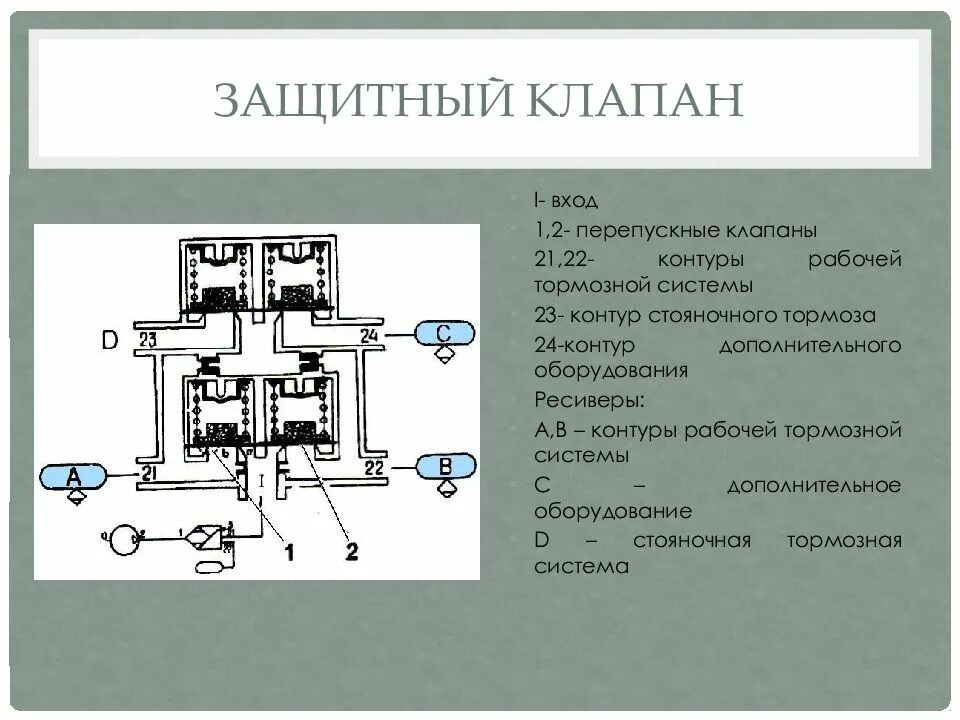 ЗАЩИТНЫЙ КЛАПАН

D
23
24
C
A
21
22
B
I
1
2

I- вход

1,2- перепускные клапаны

21,22- контуры рабочей тормозной системы

23- контур стояночного тормоза

24-контур дополнительного оборудования

Ресиверы:

А,В – контуры рабочей тормозной системы

С – дополнительное оборудование

D – стояночная тормозная система